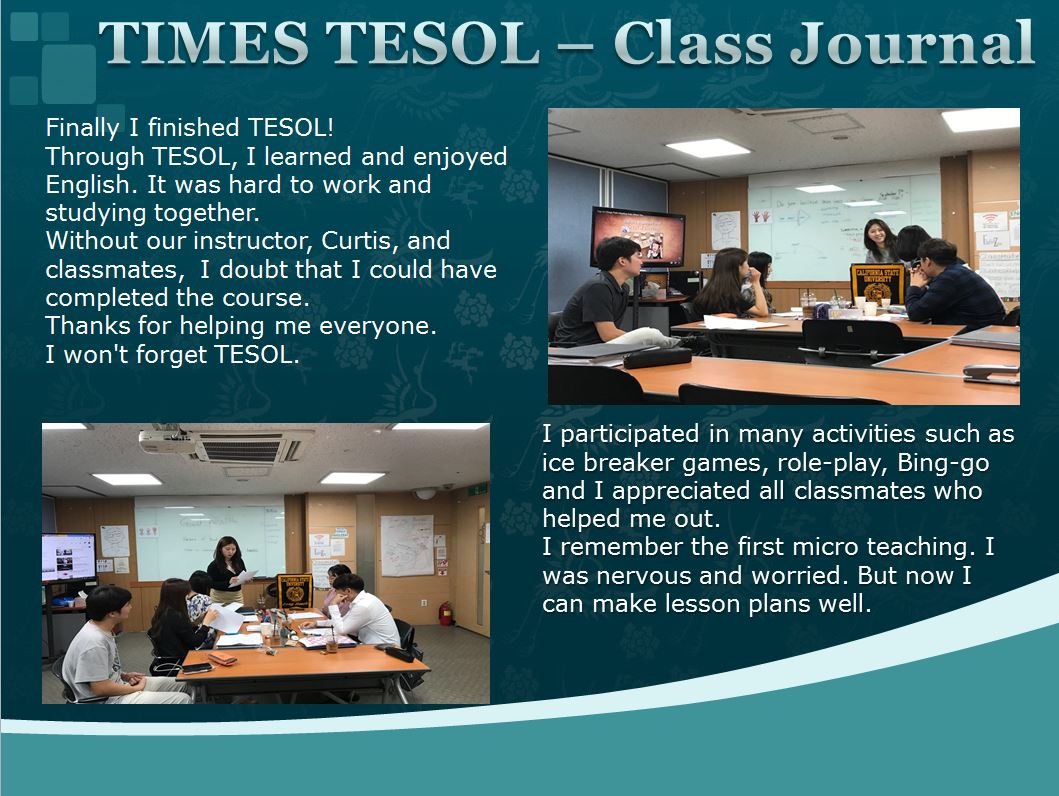 TIMES TESOL – Class Journal

Finally I finished TESOL!
Through TESOL, I learned and enjoyed English. It was hard to work and studying together.
Without our instructor, Curtis, and classmates, I doubt that I could have completed the course.
Thanks for helping me everyone.
I won't forget TESOL.

CALIFORNIA STATE UNIVERSITY

CALIFORNIA STATE UNIVERSITY

I participated in many activities such as ice breaker games, role-play, Bing-go and I appreciated all classmates who helped me out.
I remember the first micro teaching. I was nervous and worried. But now I can make lesson plans well.